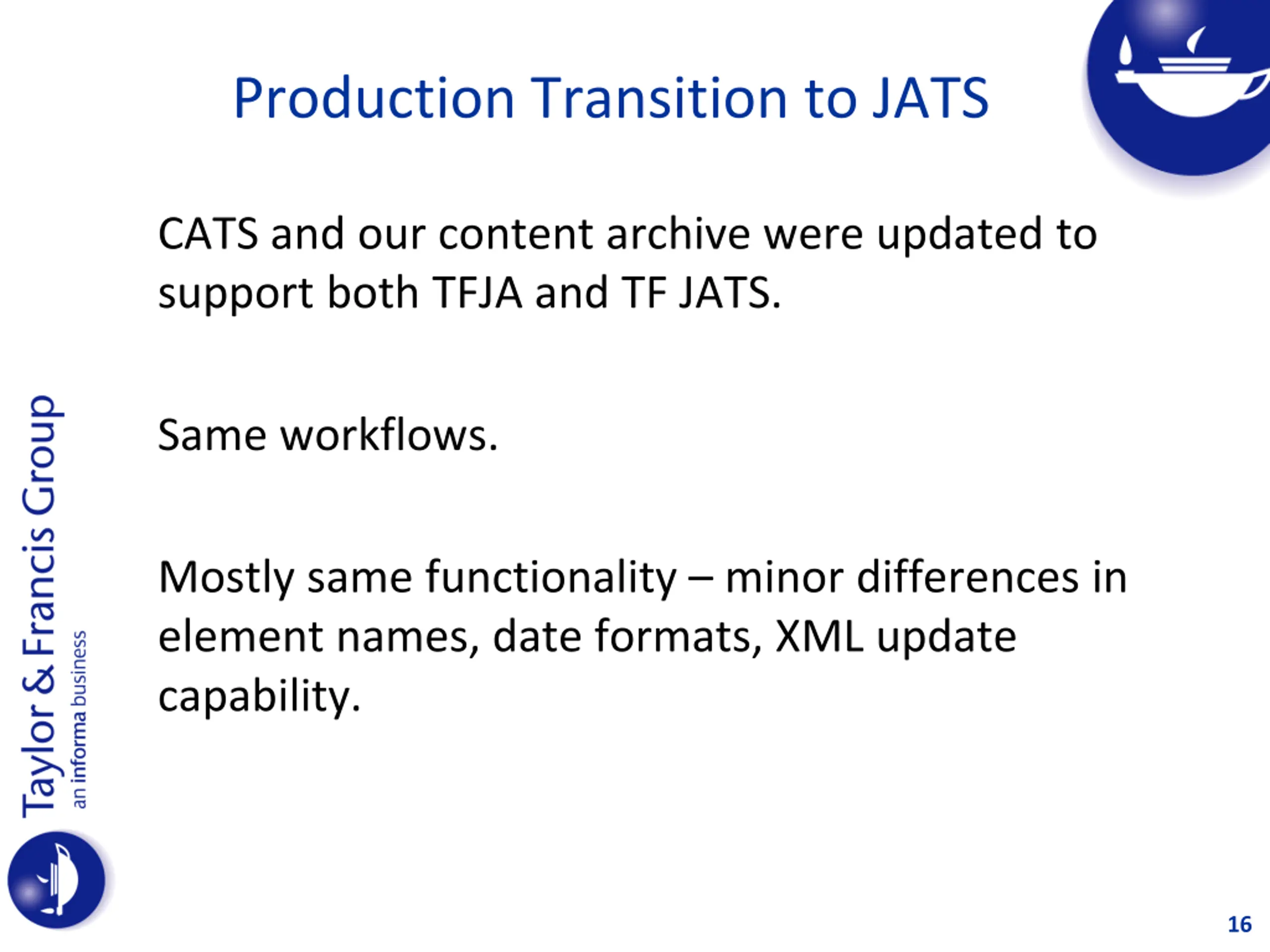 Production Transition to JATS

CATS and our content archive were updated to support both TFJA and TF JATS.

Same workflows.

Mostly same functionality – minor differences in element names, date formats, XML update capability.

Taylor & Francis Group
an informa business

16